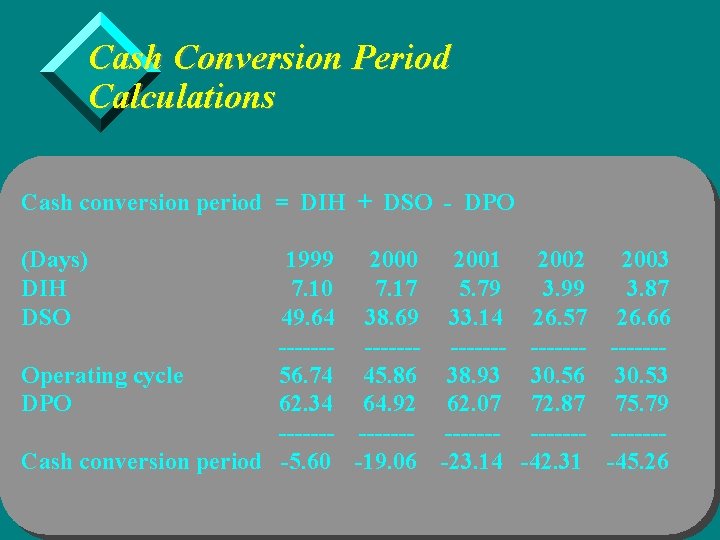 Cash Conversion Period Calculations

Cash conversion period = DIH + DSO - DPO

| (Days) | 1999 | 2000 | 2001 | 2002 | 2003 |
|---|---|---|---|---|---|
| DIH | 7.10 | 7.17 | 5.79 | 3.99 | 3.87 |
| DSO | 49.64 | 38.69 | 33.14 | 26.57 | 26.66 |
| | -------- | -------- | -------- | -------- | -------- |
| Operating cycle | 56.74 | 45.86 | 38.93 | 30.56 | 30.53 |
| DPO | 62.34 | 64.92 | 62.07 | 72.87 | 75.79 |
| | -------- | -------- | -------- | -------- | -------- |
| Cash conversion period | -5.60 | -19.06 | -23.14 | -42.31 | -45.26 |